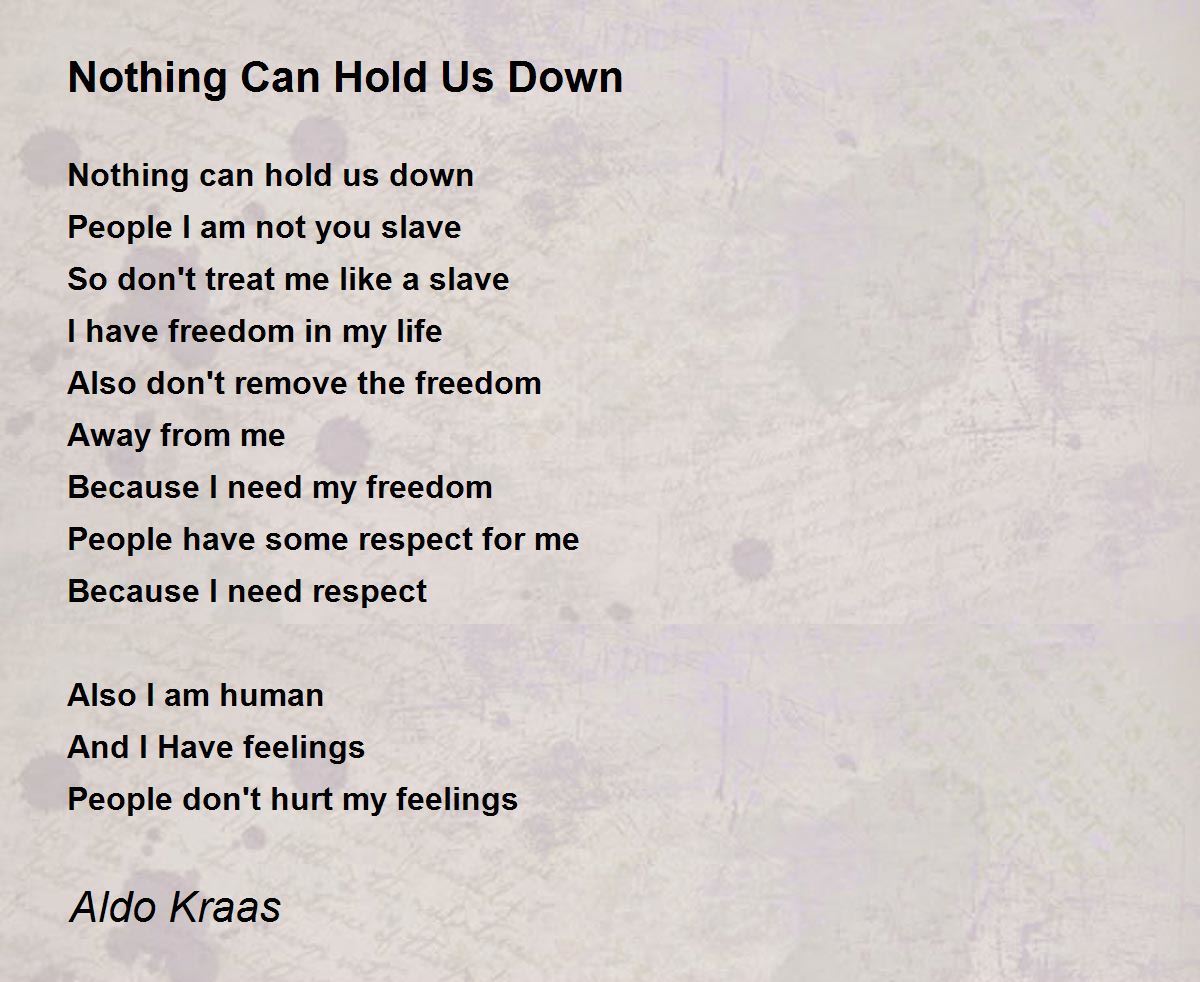 Nothing Can Hold Us Down

Nothing can hold us down
People I am not you slave
So don't treat me like a slave
I have freedom in my life
Also don't remove the freedom
Away from me
Because I need my freedom
People have some respect for me
Because I need respect

Also I am human
And I Have feelings
People don't hurt my feelings

Aldo Kraas